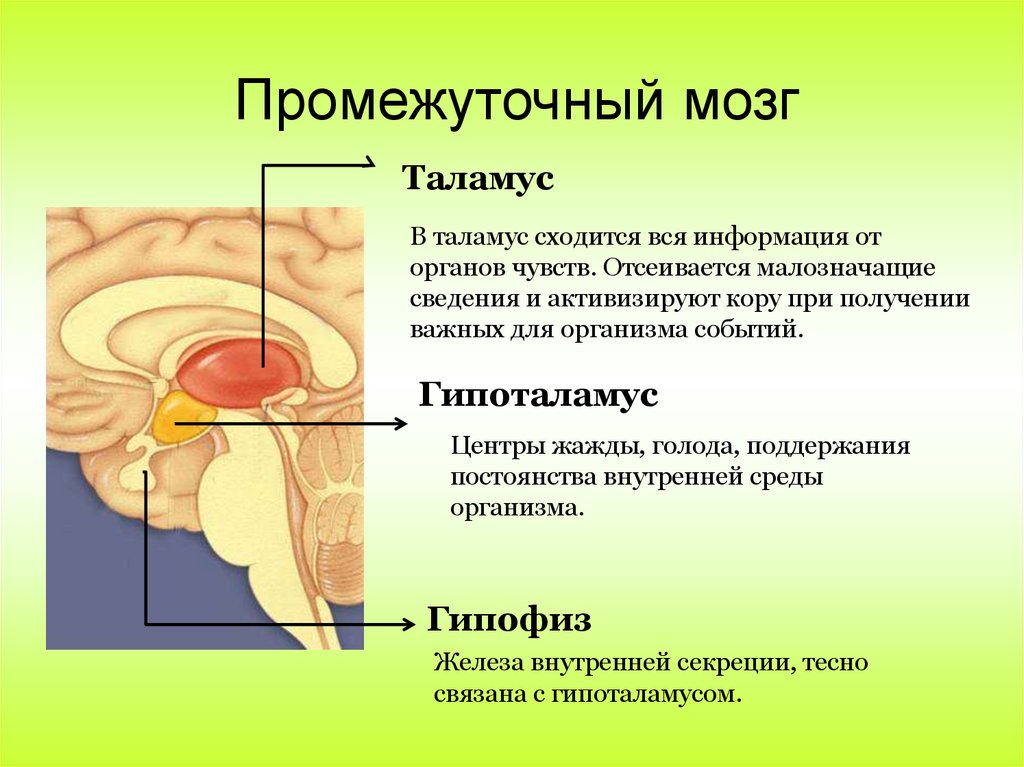 Промежуточный мозг

Таламус

В таламус сходится вся информация от органов чувств. Отсеивается малозначащие сведения и активизируют кору при получении важных для организма событий.

Гипоталамус

Центры жажды, голода, поддержания постоянства внутренней среды организма.

Гипофиз

Железа внутренней секреции, тесно связана с гипоталамусом.